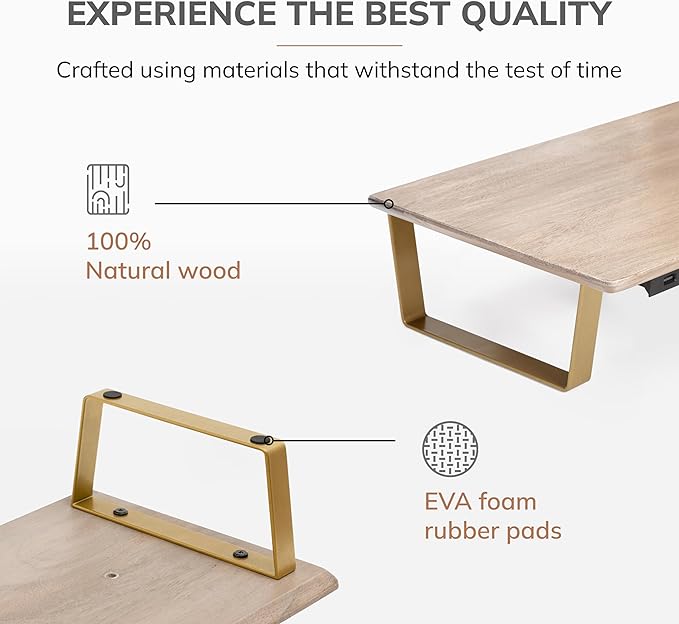 EXPERIENCE THE BEST QUALITY

Crafted using materials that withstand the test of time

100%
Natural wood

EVA foam
rubber pads